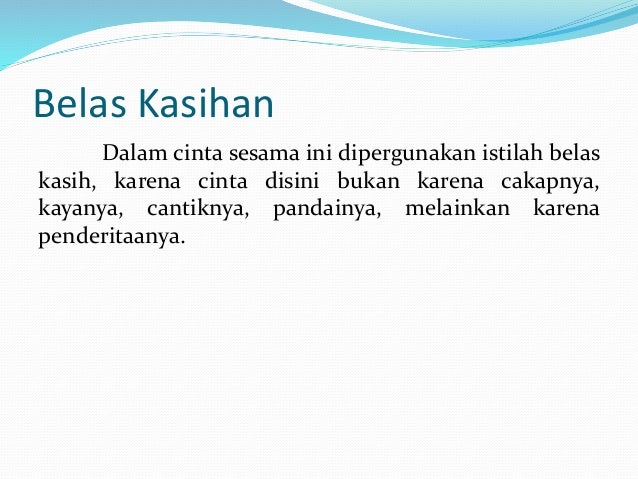 Belas Kasihan

Dalam cinta sesama ini dipergunakan istilah belas kasih, karena cinta disini bukan karena cakapnya, kayanya, cantiknya, pandainya, melainkan karena penderitaanya.